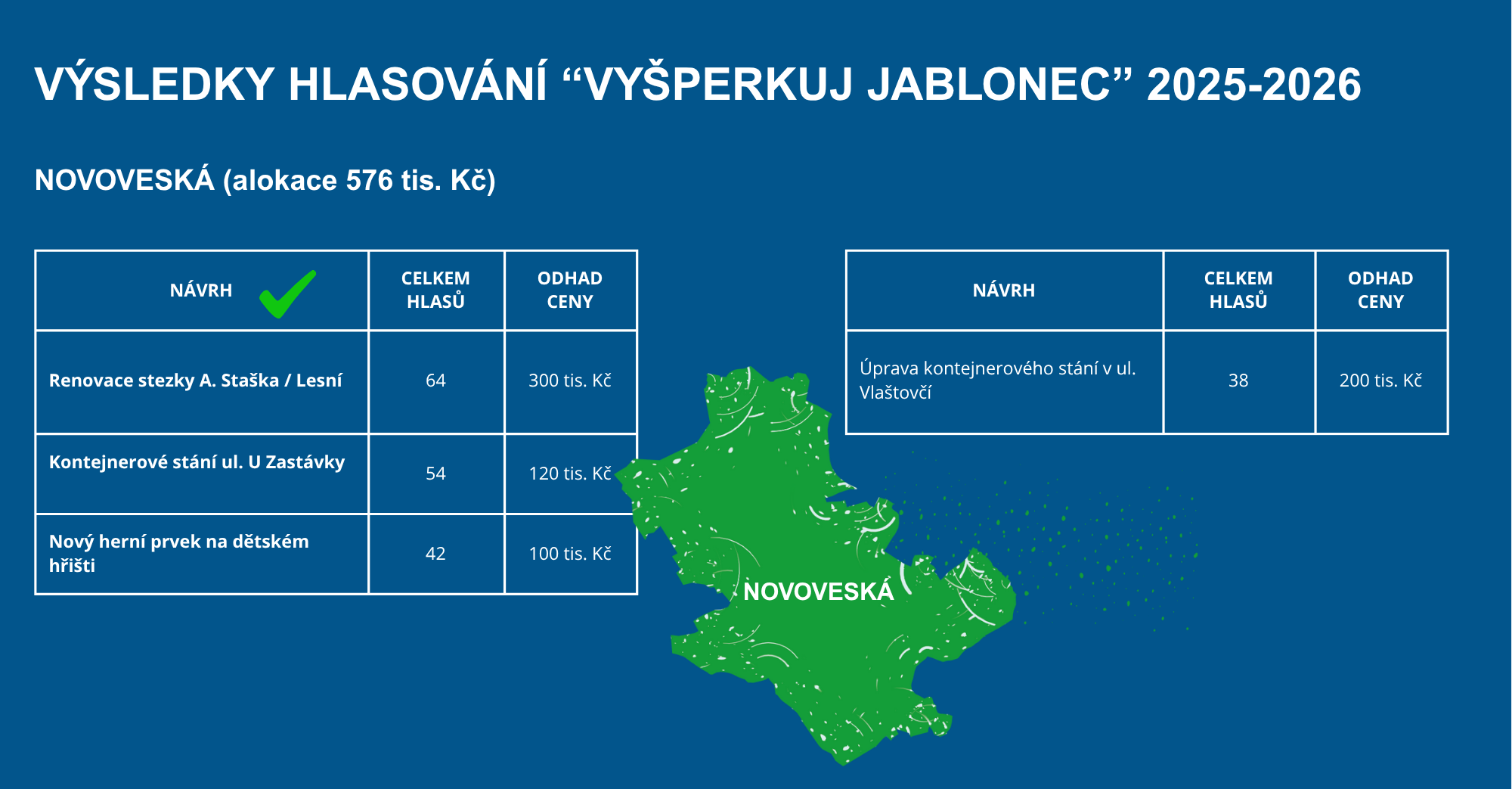 VÝSLEDKY HLASOVÁNÍ “VYŠPERKUJ JABLONEC” 2025-2026

NOVOVESKÁ (alokace 576 tis. Kč)

| NÁVRH | CELKEM HLASŮ | ODHAD CENY |
|---|---|---|
| Renovace stezky A. Staška / Lesní | 64 | 300 tis. Kč |
| Kontejnerové stání ul. U Zastávky | 54 | 120 tis. Kč |
| Nový herní prvek na dětském hřišti | 42 | 100 tis. Kč |

| NÁVRH | CELKEM HLASŮ | ODHAD CENY |
|---|---|---|
| Úprava kontejnerového stání v ul. Vlaštovčí | 38 | 200 tis. Kč |

NOVOVESKÁ